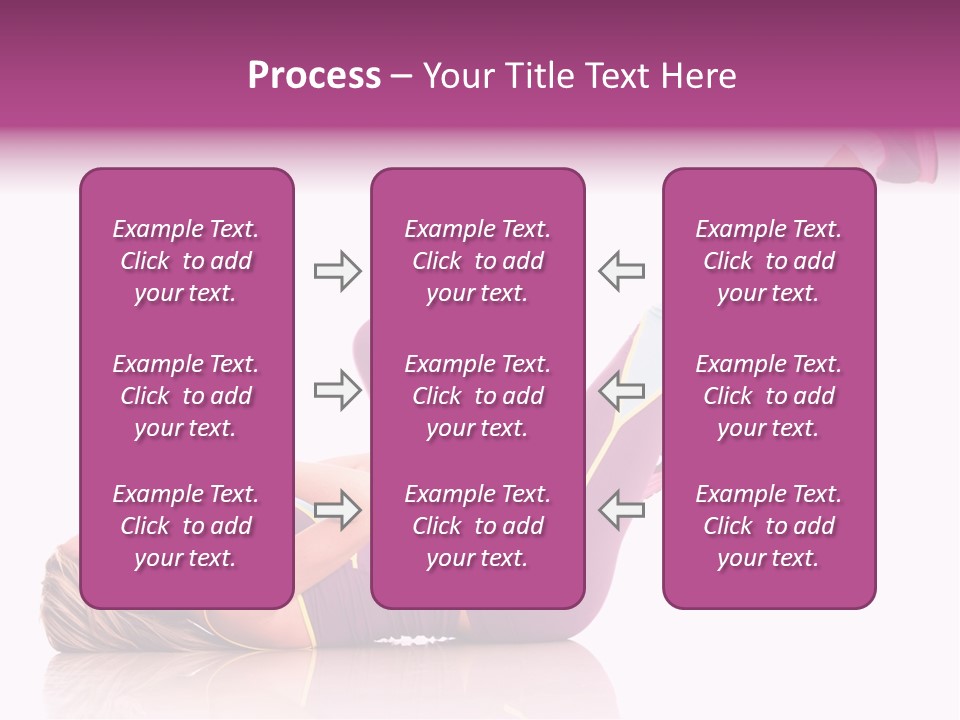 Process – Your Title Text Here

Example Text. Click to add your text.

Example Text. Click to add your text.

Example Text. Click to add your text.

Example Text. Click to add your text.

Example Text. Click to add your text.

Example Text. Click to add your text.

Example Text. Click to add your text.

Example Text. Click to add your text.

Example Text. Click to add your text.